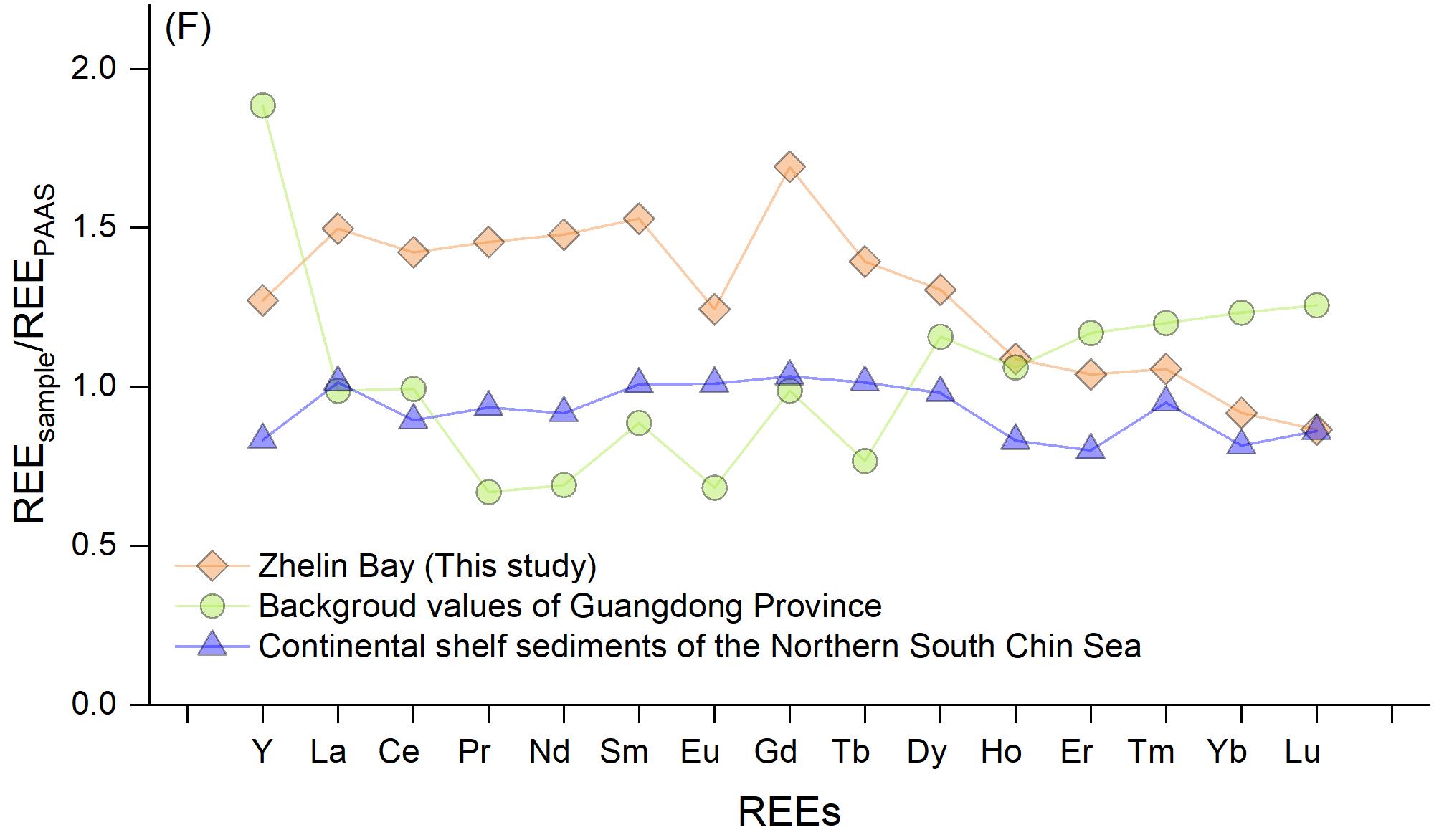 (F)

$REE_{sample}/REE_{PAAS}$

2.0
1.5
1.0
0.5
0.0

Zhelin Bay (This study)
Backgroud values of Guangdong Province
Continental shelf sediments of the Northern South Chin Sea

Y La Ce Pr Nd Sm Eu Gd Tb Dy Ho Er Tm Yb Lu

REEs